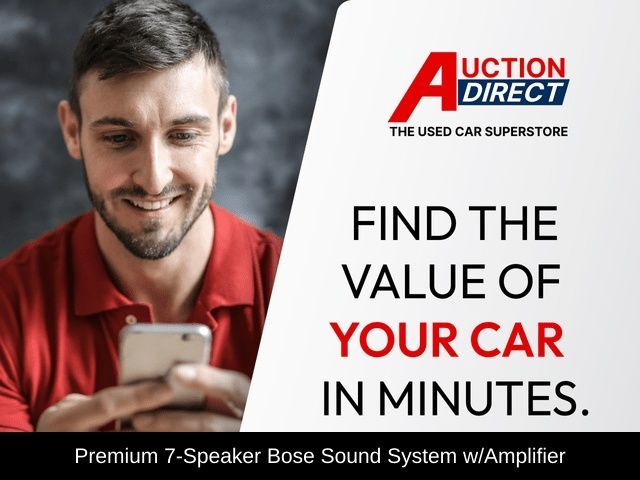 AUCTION DIRECT
THE USED CAR SUPERSTORE

FIND THE VALUE OF YOUR CAR IN MINUTES.

Premium 7-Speaker Bose Sound System w/Amplifier